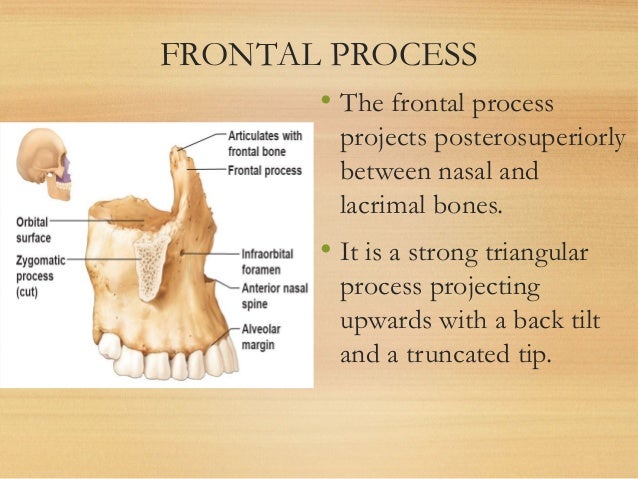 FRONTAL PROCESS

Articulates with frontal bone
Frontal process
Orbital surface
Zygomatic process (cut)
Infraorbital foramen
Anterior nasal spine
Alveolar margin

• The frontal process projects posterosuperiorly between nasal and lacrimal bones.

• It is a strong triangular process projecting upwards with a back tilt and a truncated tip.